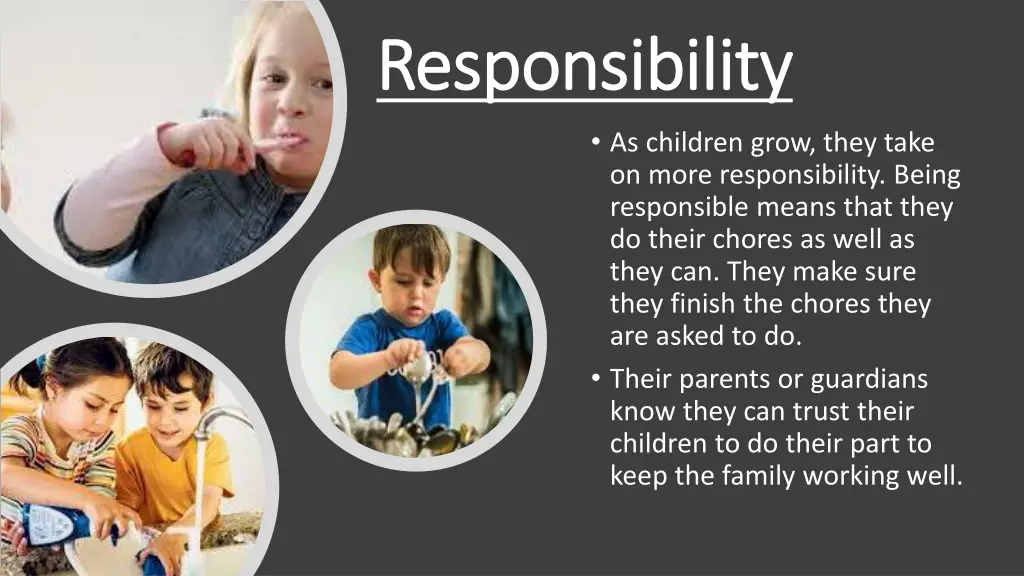 Responsibility

• As children grow, they take on more responsibility. Being responsible means that they do their chores as well as they can. They make sure they finish the chores they are asked to do.

• Their parents or guardians know they can trust their children to do their part to keep the family working well.